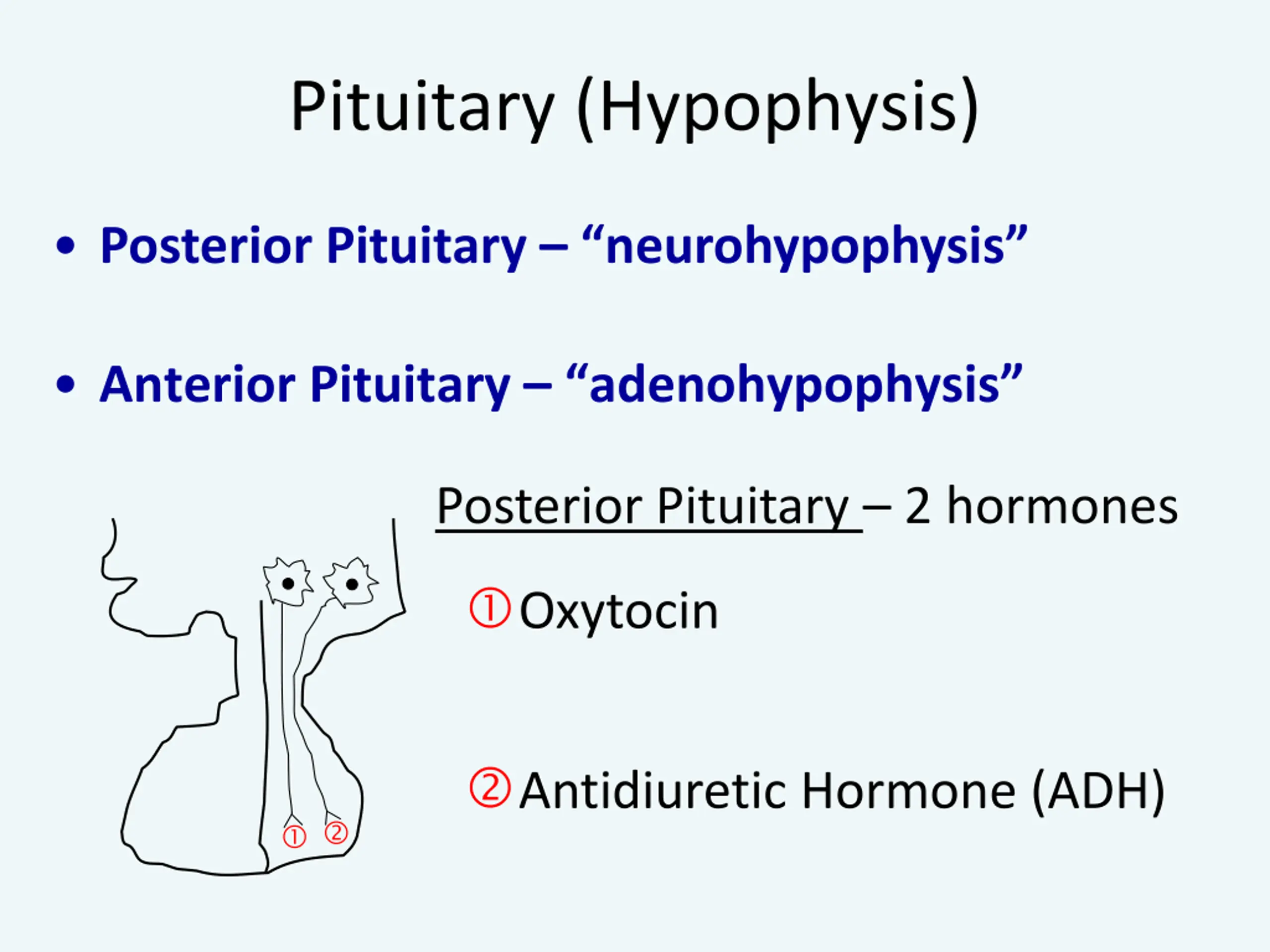 Pituitary (Hypophysis)

• Posterior Pituitary – “neurohypophysis”

• Anterior Pituitary – “adenohypophysis”

Posterior Pituitary – 2 hormones

① Oxytocin

② Antidiuretic Hormone (ADH)

① ②